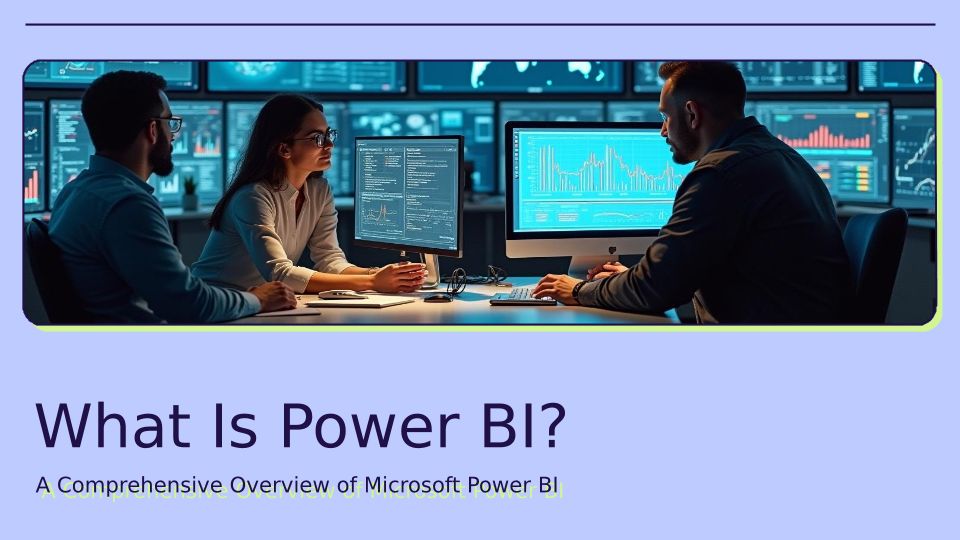 What Is Power BI?

A Comprehensive Overview of Microsoft Power BI